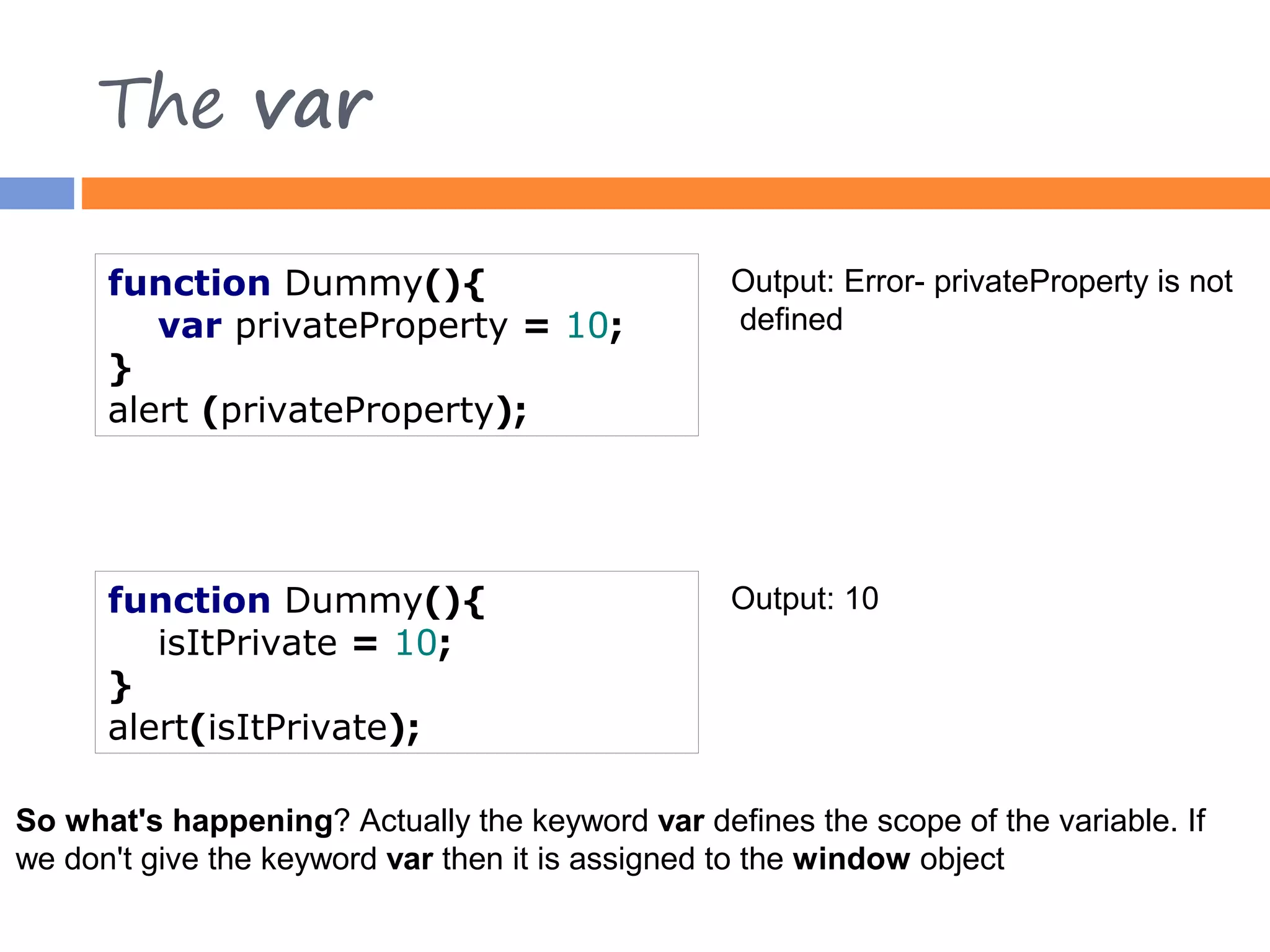 The var

function Dummy(){
    var privateProperty = 10;
}
alert (privateProperty);

Output: Error- privateProperty is not defined

function Dummy(){
    isItPrivate = 10;
}
alert(isItPrivate);

Output: 10

So what's happening? Actually the keyword var defines the scope of the variable. If we don't give the keyword var then it is assigned to the window object